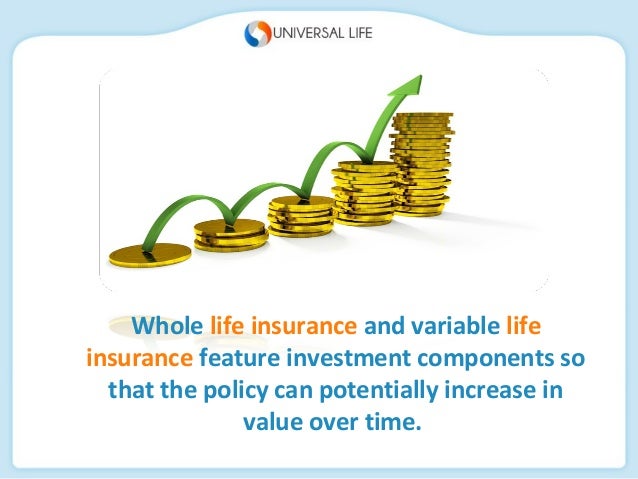 UNIVERSAL LIFE

Whole life insurance and variable life insurance feature investment components so that the policy can potentially increase in value over time.